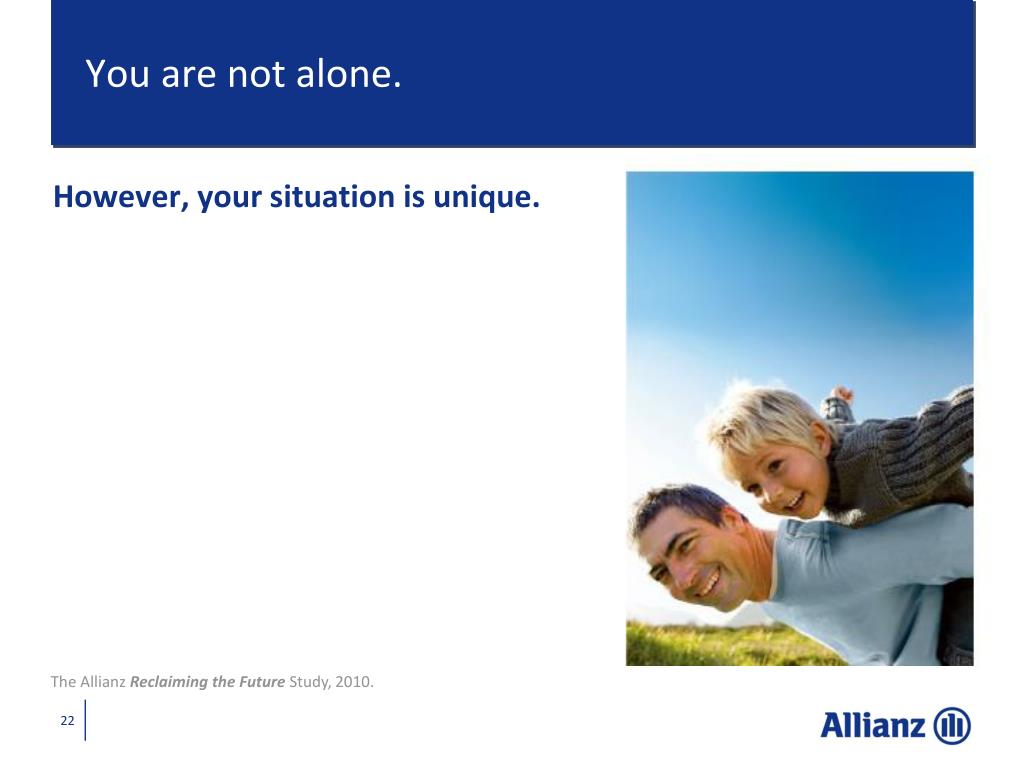 You are not alone.

However, your situation is unique.

The Allianz Reclaiming the Future Study, 2010.

22

Allianz